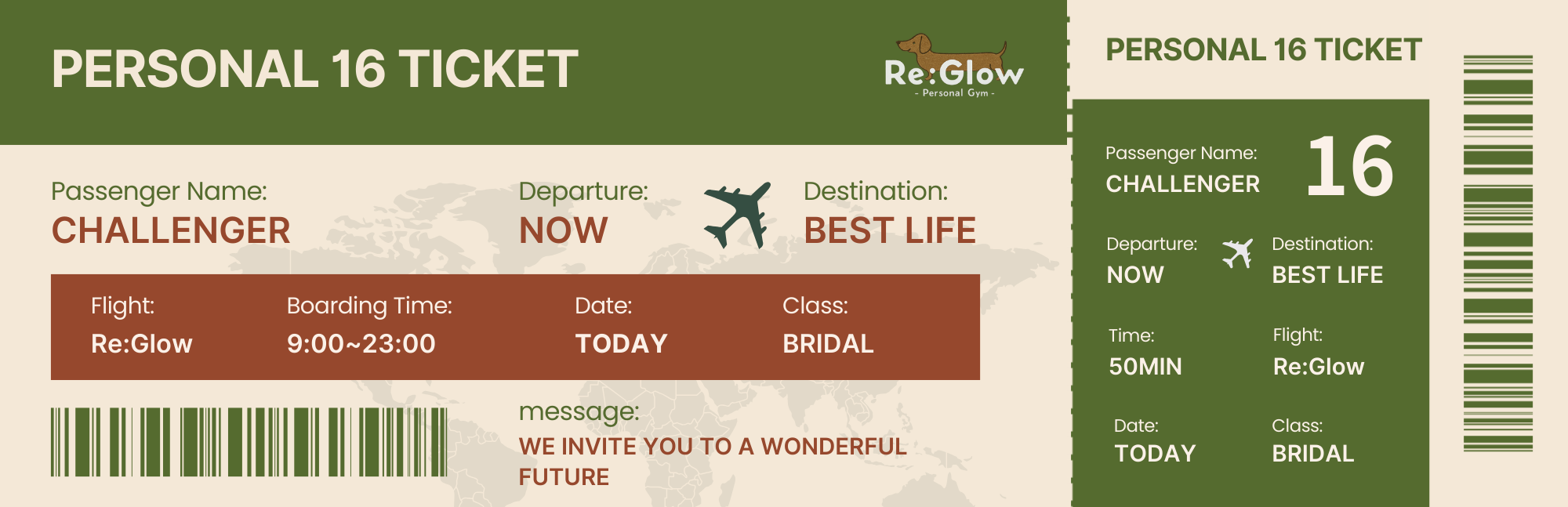 PERSONAL 16 TICKET

Re:Glow
- Personal Gym -

Passenger Name:
CHALLENGER

Departure:
NOW

Destination:
BEST LIFE

Flight:
Re:Glow

Boarding Time:
9:00~23:00

Date:
TODAY

Class:
BRIDAL

message:
WE INVITE YOU TO A WONDERFUL FUTURE

PERSONAL 16 TICKET

Passenger Name:
CHALLENGER

16

Departure:
NOW

Destination:
BEST LIFE

Time:
50MIN

Flight:
Re:Glow

Date:
TODAY

Class:
BRIDAL